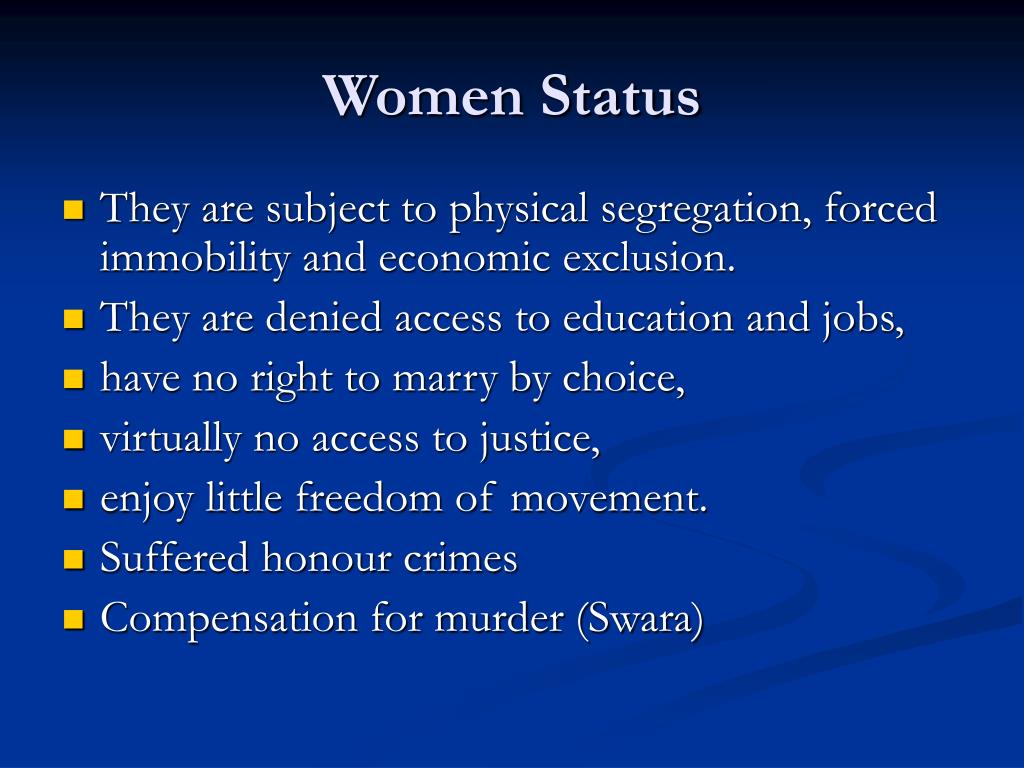 Women Status

- They are subject to physical segregation, forced immobility and economic exclusion.
- They are denied access to education and jobs,
- have no right to marry by choice,
- virtually no access to justice,
- enjoy little freedom of movement.
- Suffered honour crimes
- Compensation for murder (Swara)